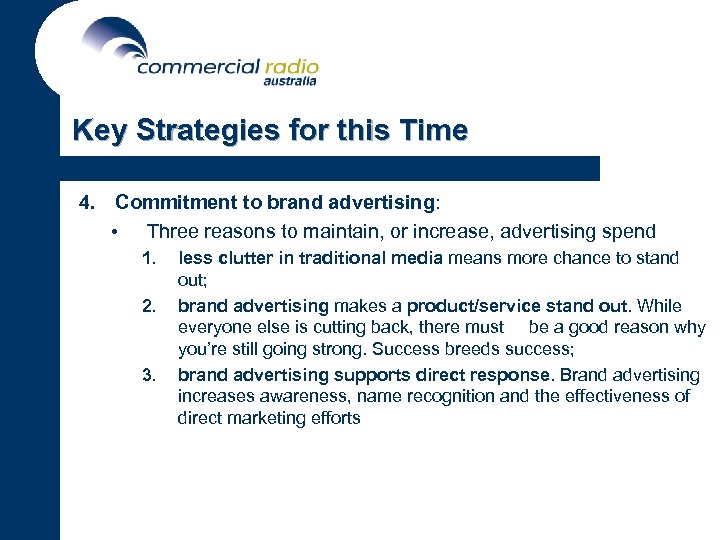 commercial radio
australia

Key Strategies for this Time

4. Commitment to brand advertising:

• Three reasons to maintain, or increase, advertising spend

1. less clutter in traditional media means more chance to stand out;

2. brand advertising makes a product/service stand out. While everyone else is cutting back, there must be a good reason why you're still going strong. Success breeds success;

3. brand advertising supports direct response. Brand advertising increases awareness, name recognition and the effectiveness of direct marketing efforts